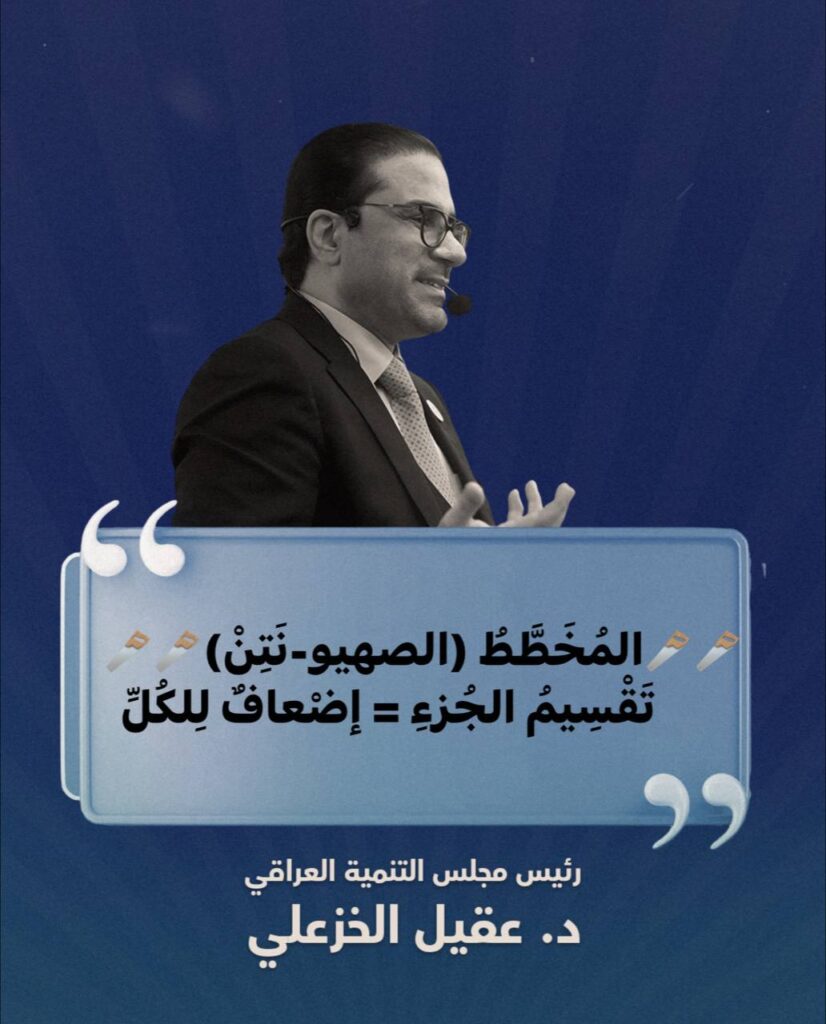 المُخَطَّطُ (الصهيو-نَتِنْ)
تَقْسِيمُ الجُزءِ = إضْعافٌ لِلكُلِّ

رئيس مجلس التنمية العراقي
د. عقيل الخزعلي